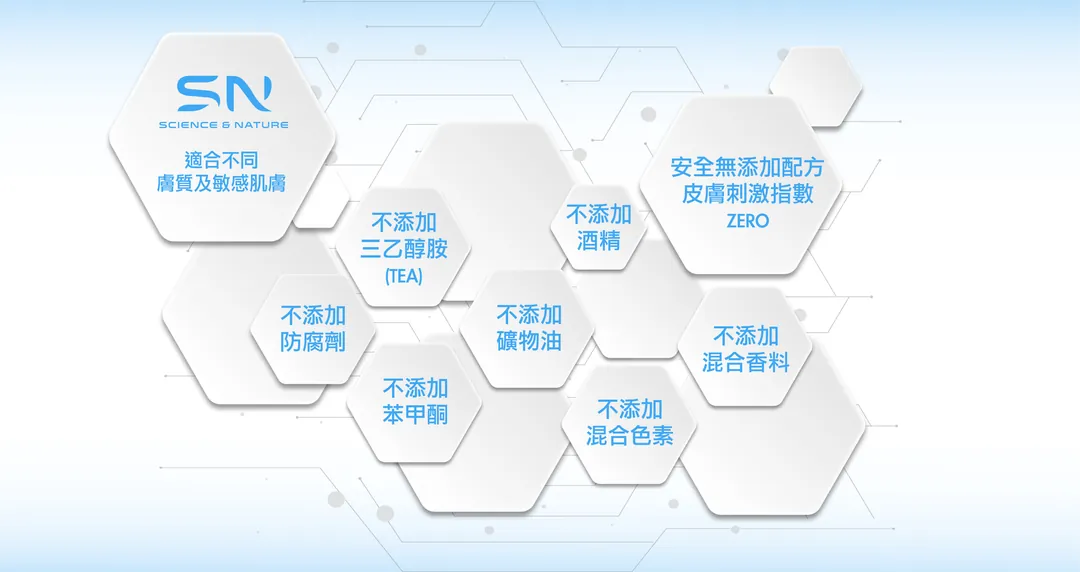 SN
SCIENCE & NATURE
適合不同
膚質及敏感肌膚

不添加
三乙醇胺
(TEA)

不添加
酒精

安全無添加配方
皮膚刺激指數
ZERO

不添加
防腐劑

不添加
礦物油

不添加
混合香料

不添加
苯甲酮

不添加
混合色素